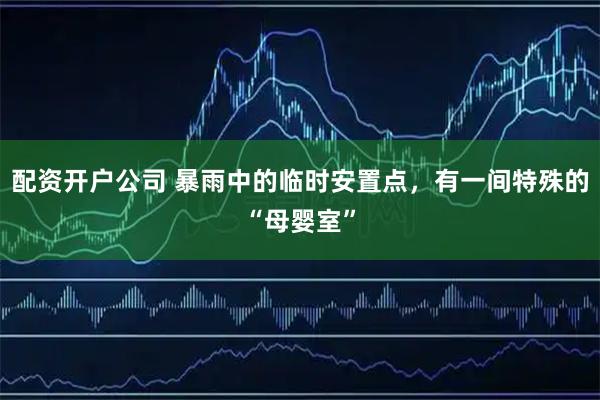 配资开户公司 暴雨中的临时安置点，有一间特殊的“母婴室”